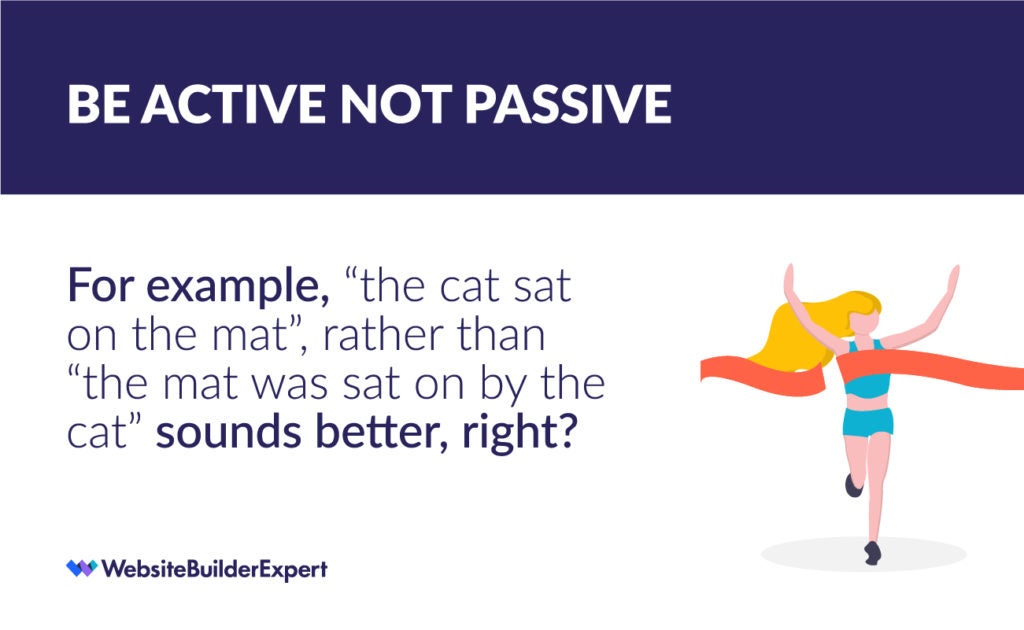 BE ACTIVE NOT PASSIVE

For example, “the cat sat on the mat”, rather than “the mat was sat on by the cat” sounds better, right?

WebsiteBuilderExpert